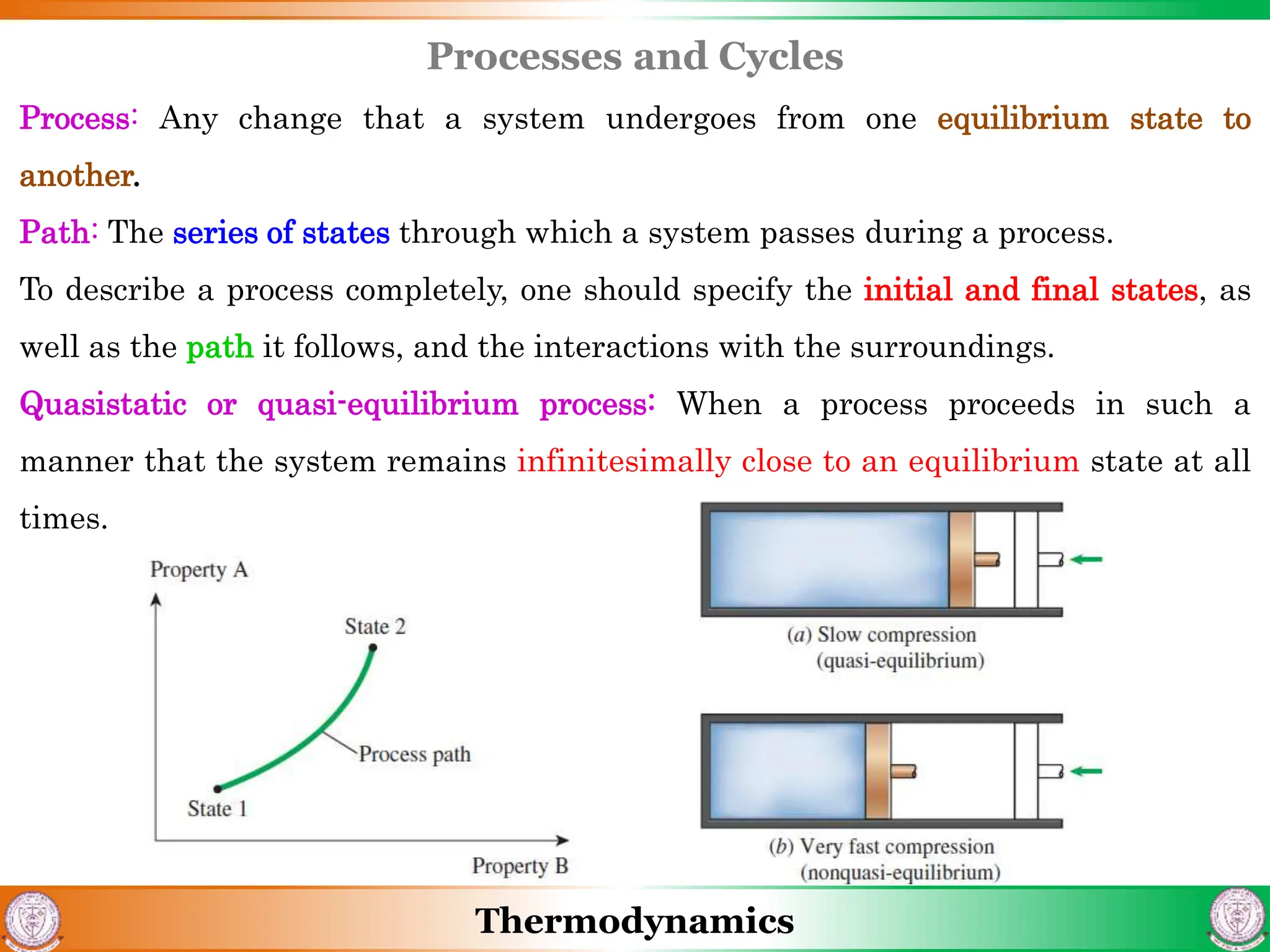 Processes and Cycles

Process: Any change that a system undergoes from one equilibrium state to another.

Path: The series of states through which a system passes during a process.

To describe a process completely, one should specify the initial and final states, as well as the path it follows, and the interactions with the surroundings.

Quasistatic or quasi-equilibrium process: When a process proceeds in such a manner that the system remains infinitesimally close to an equilibrium state at all times.

Property A

State 2

Process path

State 1

Property B

(a) Slow compression (quasi-equilibrium)

(b) Very fast compression (nonquasi-equilibrium)

Thermodynamics